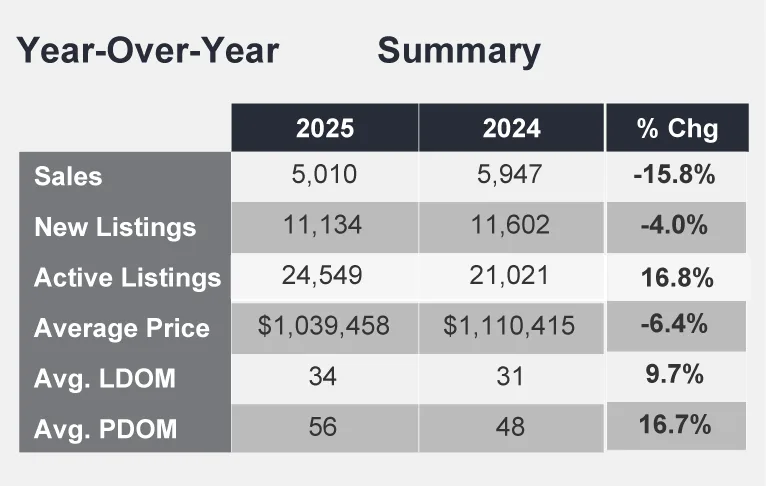 Year-Over-Year Summary

| | 2025 | 2024 | % Chg |
|---|---|---|---|
| Sales | 5,010 | 5,947 | -15.8% |
| New Listings | 11,134 | 11,602 | -4.0% |
| Active Listings | 24,549 | 21,021 | 16.8% |
| Average Price | \$1,039,458 | \$1,110,415 | -6.4% |
| Avg. LDOM | 34 | 31 | 9.7% |
| Avg. PDOM | 56 | 48 | 16.7% |